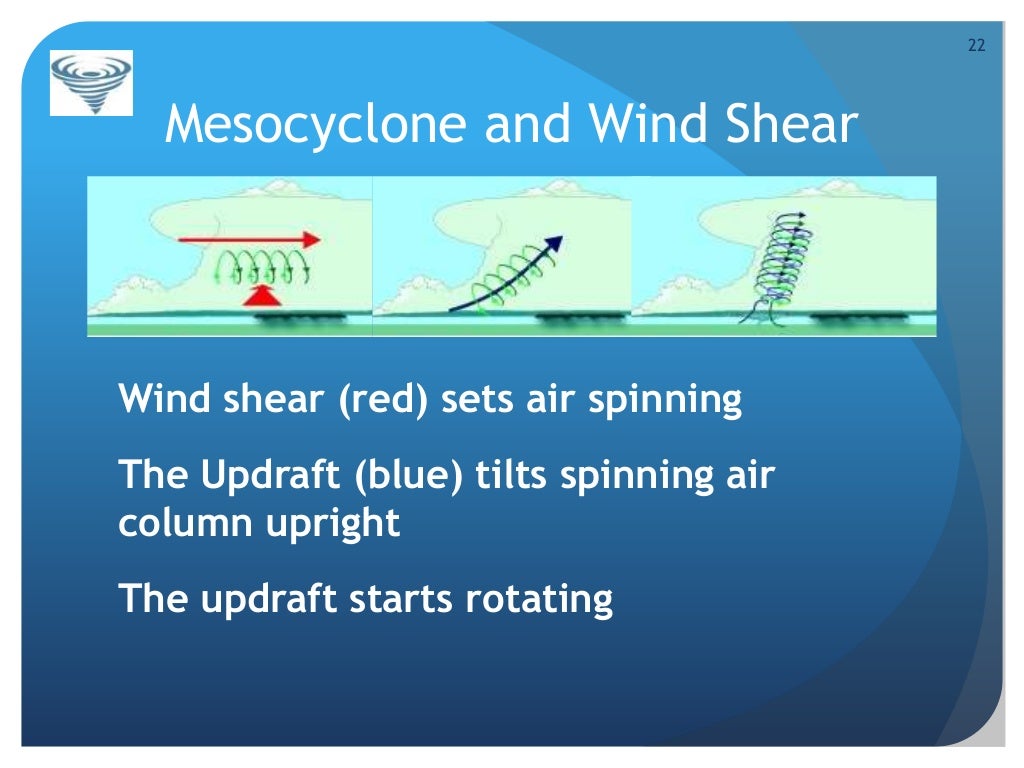 22

Mesocyclone and Wind Shear

Wind shear (red) sets air spinning

The Updraft (blue) tilts spinning air column upright

The updraft starts rotating